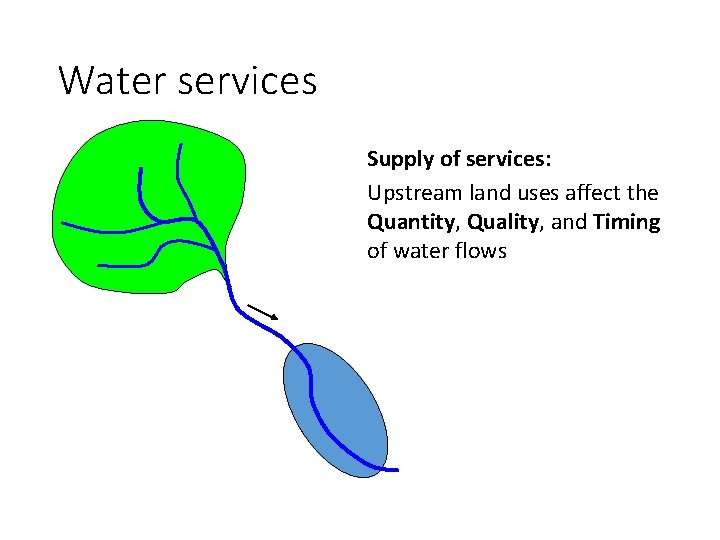 Water services

Supply of services:

Upstream land uses affect the Quantity, Quality, and Timing of water flows